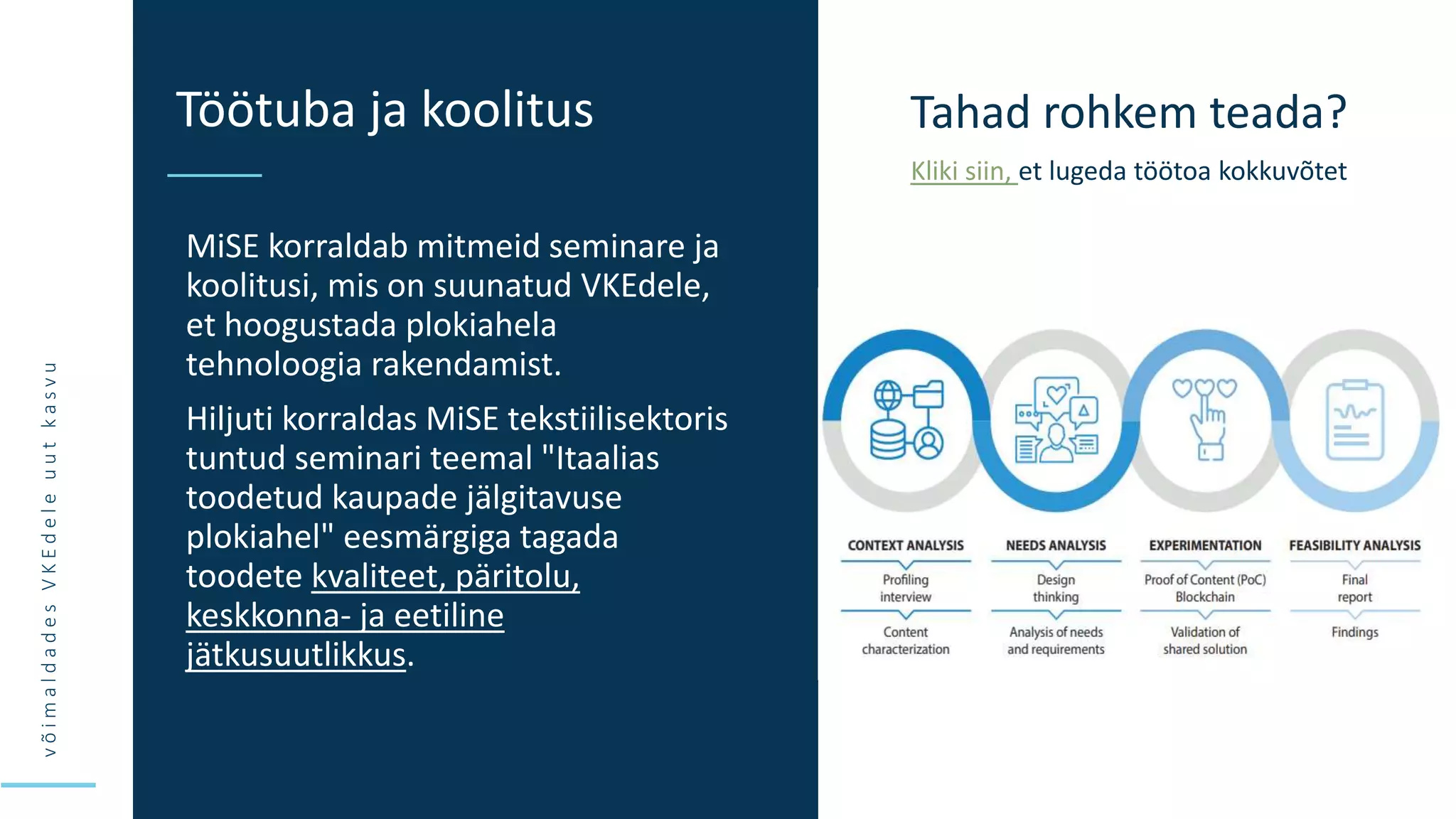 võimaldades VKEdele uut kasvu

Töötuba ja koolitus

MiSE korraldab mitmeid seminare ja koolitusi, mis on suunatud VKEdele, et hoogustada plokiahela tehnoloogia rakendamist.

Hiljuti korraldas MiSE tekstiilisektoris tuntud seminari teemal "Itaalias toodetud kaupade jälgitavuse plokiahel" eesmärgiga tagada toodete kvaliteet, päritolu, keskkonna- ja eetiline jätkusuutlikkus.

Tahad rohkem teada?

Kliki siin, et lugeda töötoa kokkuvõtet

CONTEXT ANALYSIS
Profiling interview
Content characterization

NEEDS ANALYSIS
Design thinking
Analysis of needs and requirements

EXPERIMENTATION
Proof of Content (PoC) Blockchain
Validation of shared solution

FEASIBILITY ANALYSIS
Final report
Findings